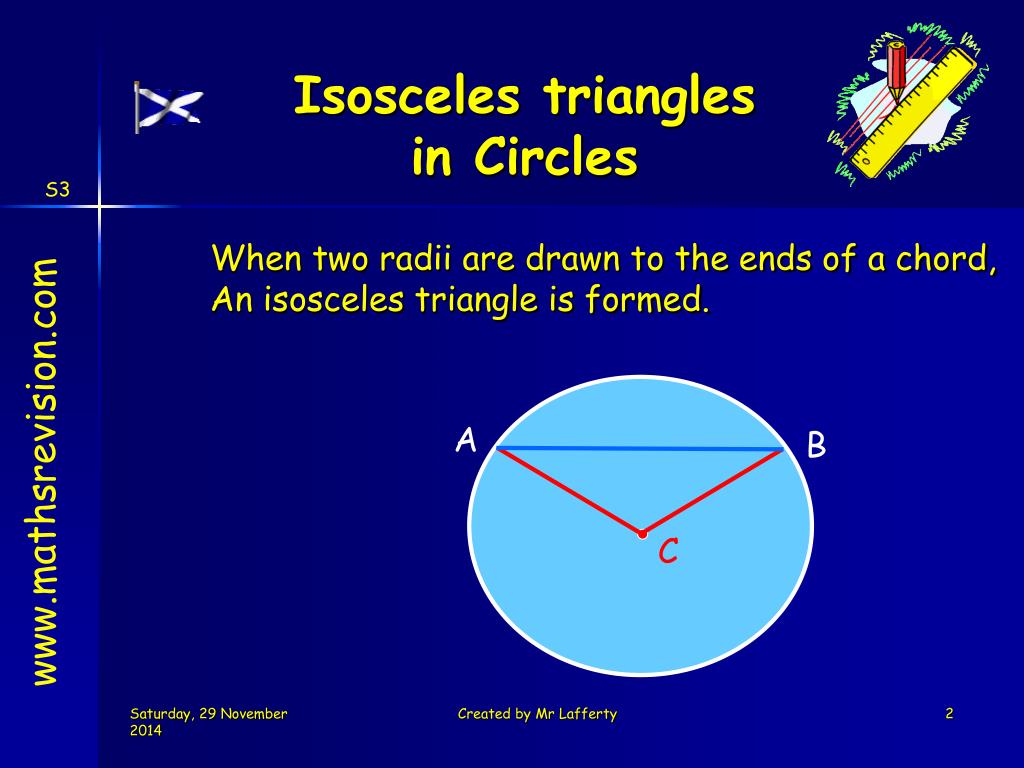 Isosceles triangles in Circles

S3

www.mathsrevision.com

When two radii are drawn to the ends of a chord, An isosceles triangle is formed.

A

B

C

Saturday, 29 November 2014

Created by Mr Lafferty

2